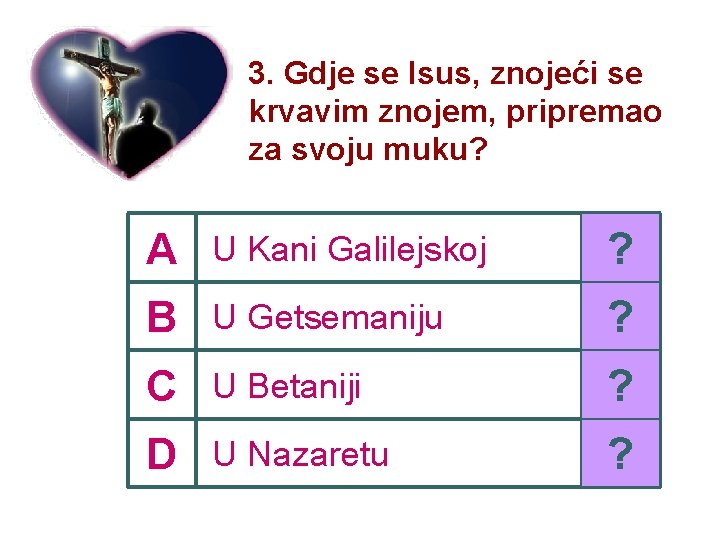 3. Gdje se Isus, znojeći se krvavim znojem, pripremao za svoju muku?

| A | U Kani Galilejskoj | ? |
|---|---|---|
| B | U Getsemaniju | ? |
| C | U Betaniji | ? |
| D | U Nazaretu | ? |